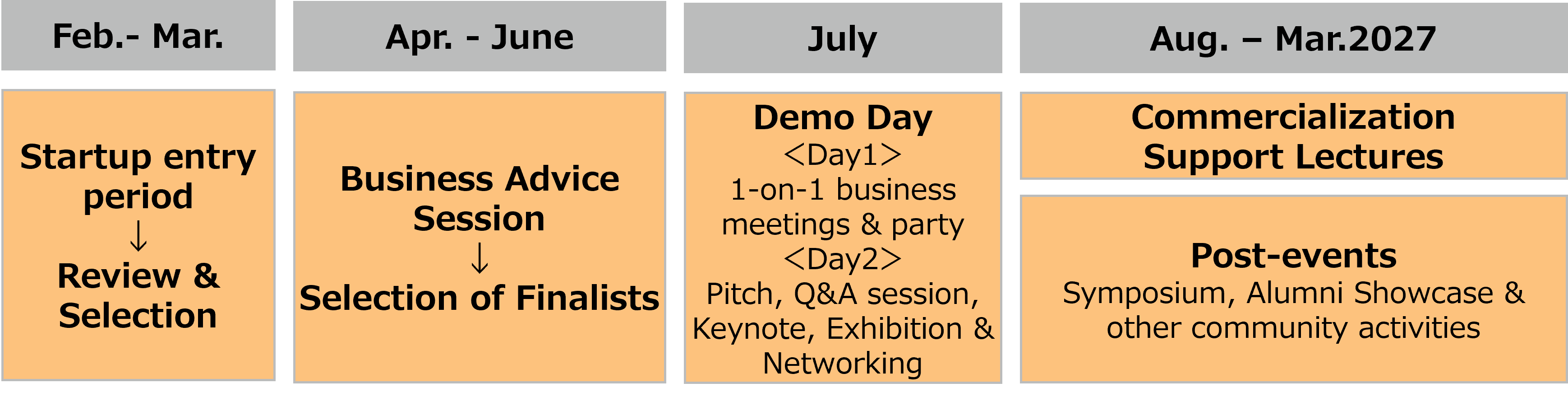 Feb.- Mar.

Startup entry period
↓
Review & Selection

Apr. - June

Business Advice Session
↓
Selection of Finalists

July

Demo Day
<Day1>
1-on-1 business meetings & party
<Day2>
Pitch, Q&A session, Keynote, Exhibition & Networking

Aug. – Mar.2027

Commercialization Support Lectures

Post-events
Symposium, Alumni Showcase & other community activities